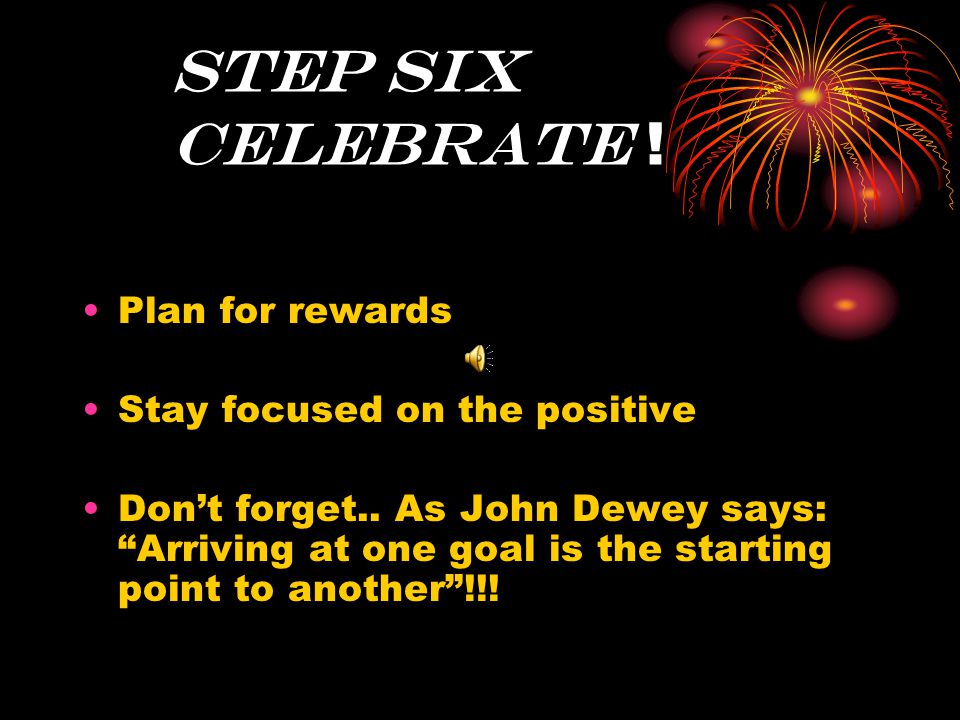 STEP SIX
CELEBRATE!

• Plan for rewards

• Stay focused on the positive

• Don’t forget.. As John Dewey says: “Arriving at one goal is the starting point to another”!!!